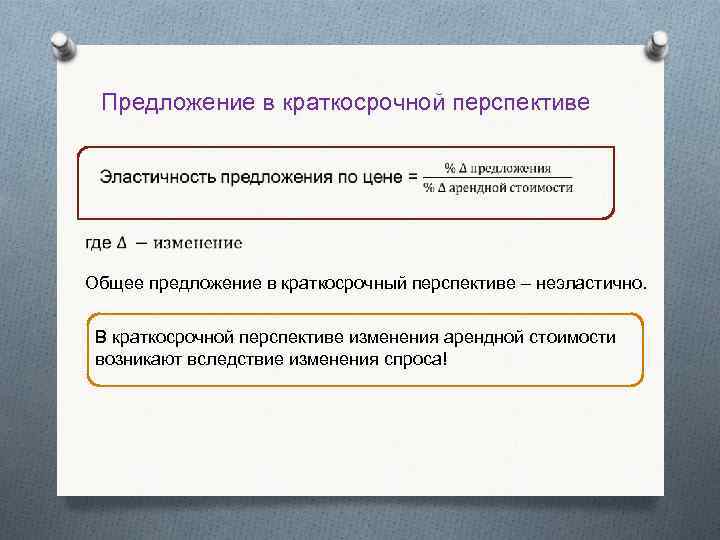 Предложение в краткосрочной перспективе

Эластичность предложения по цене = $\frac{\%\ \Delta\ \text{предложения}}{\%\ \Delta\ \text{арендной стоимости}}$

где $\Delta$ – изменение

Общее предложение в краткосрочный перспективе – неэластично.

В краткосрочной перспективе изменения арендной стоимости возникают вследствие изменения спроса!